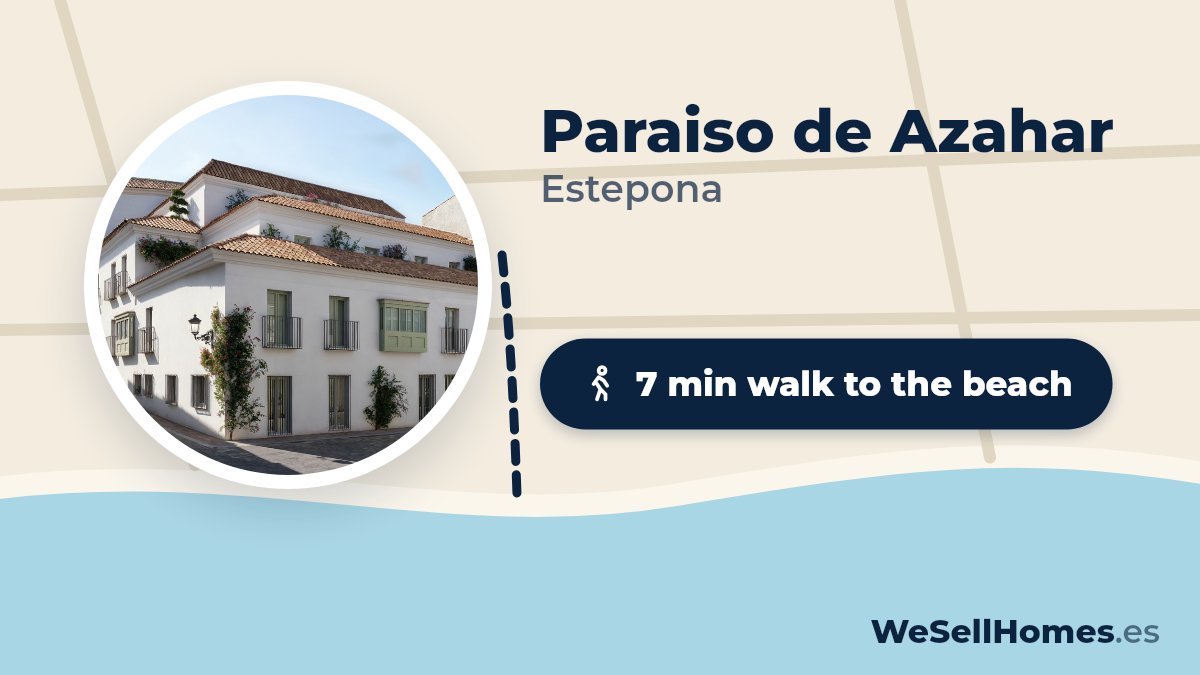 Paraiso de Azahar
Estepona

7 min walk to the beach

WeSellHomes.es